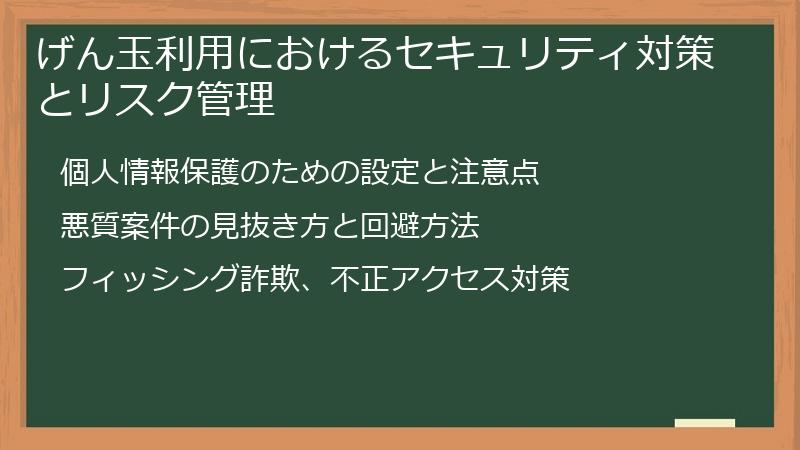 げん玉利用におけるセキュリティ対策とリスク管理

個人情報保護のための設定と注意点

悪質案件の見抜き方と回避方法

フィッシング詐欺、不正アクセス対策